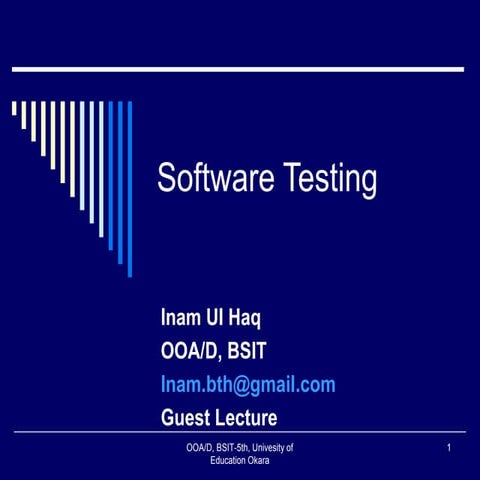 Software Testing

Inam Ul Haq
OOA/D, BSIT
Inam.bth@gmail.com
Guest Lecture

OOA/D, BSIT-5th, Univesity of Education Okara

1